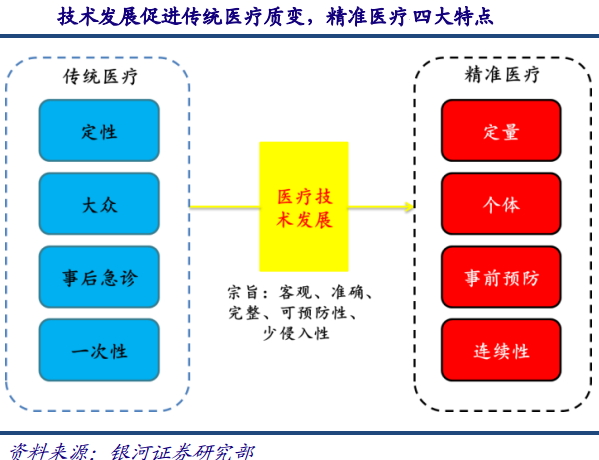 技术发展促进传统医疗质变，精准医疗四大特点

传统医疗

定性

大众

事后急诊

一次性

医疗技术发展

宗旨：客观、准确、完整、可预防性、少侵入性

精准医疗

定量

个体

事前预防

连续性

资料来源：银河证券研究部